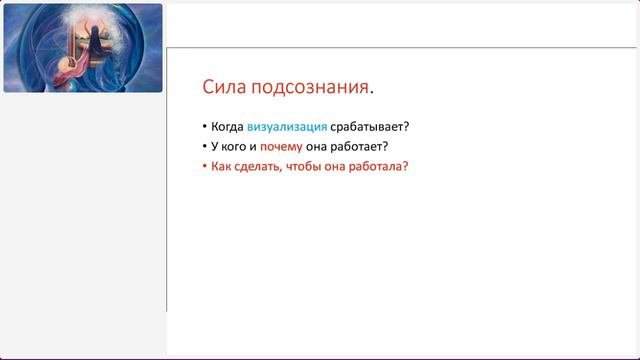 Сила подсознания.

• Когда визуализация срабатывает?
• У кого и почему она работает?
• Как сделать, чтобы она работала?